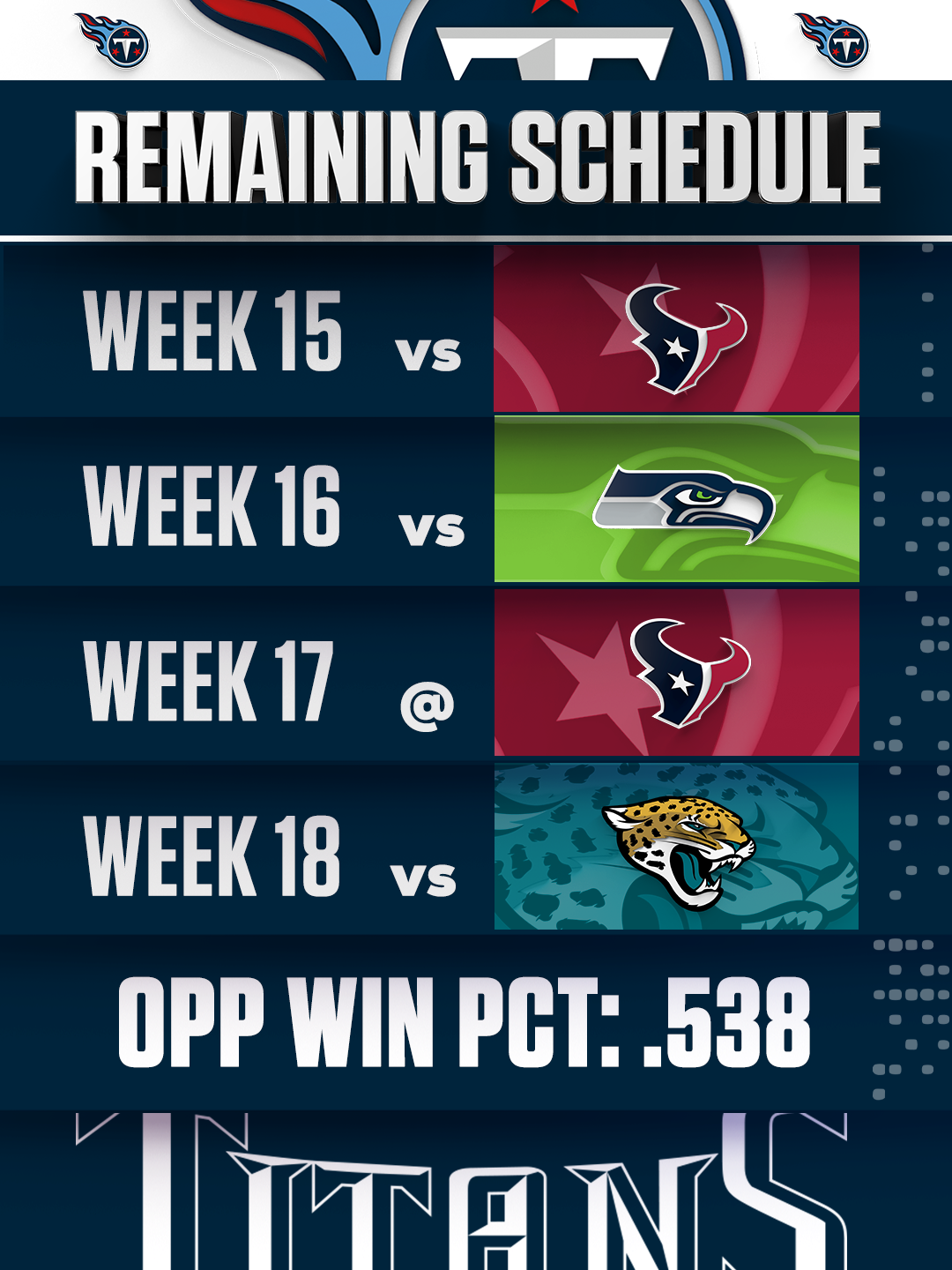 REMAINING SCHEDULE

WEEK 15 vs

WEEK 16 vs

WEEK 17 @

WEEK 18 vs

OPP WIN PCT: .538

TITANS